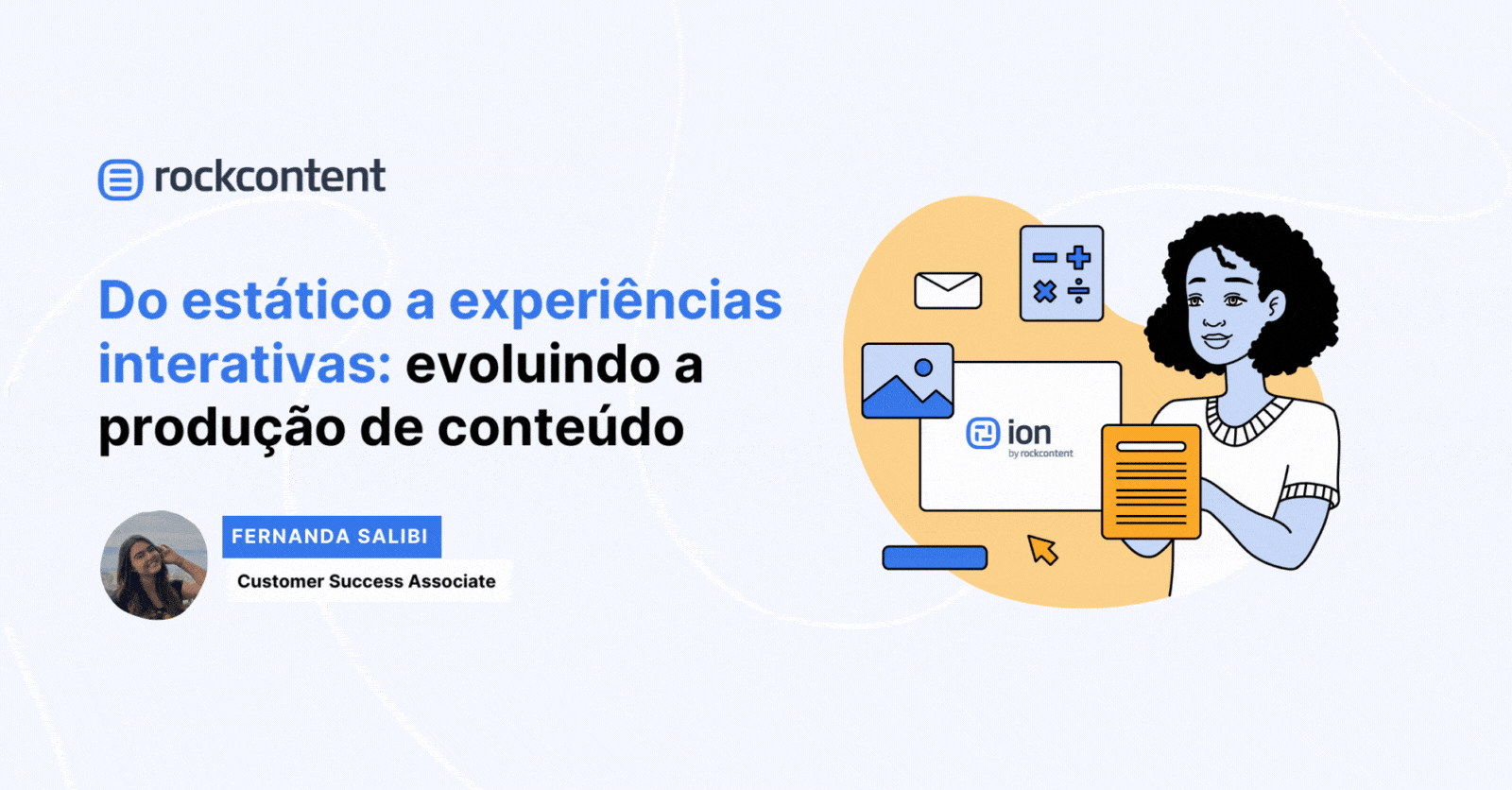 rockcontent

Do estático a experiências interativas: evoluindo a produção de conteúdo

FERNANDA SALIBI

Customer Success Associate

ion
by rockcontent